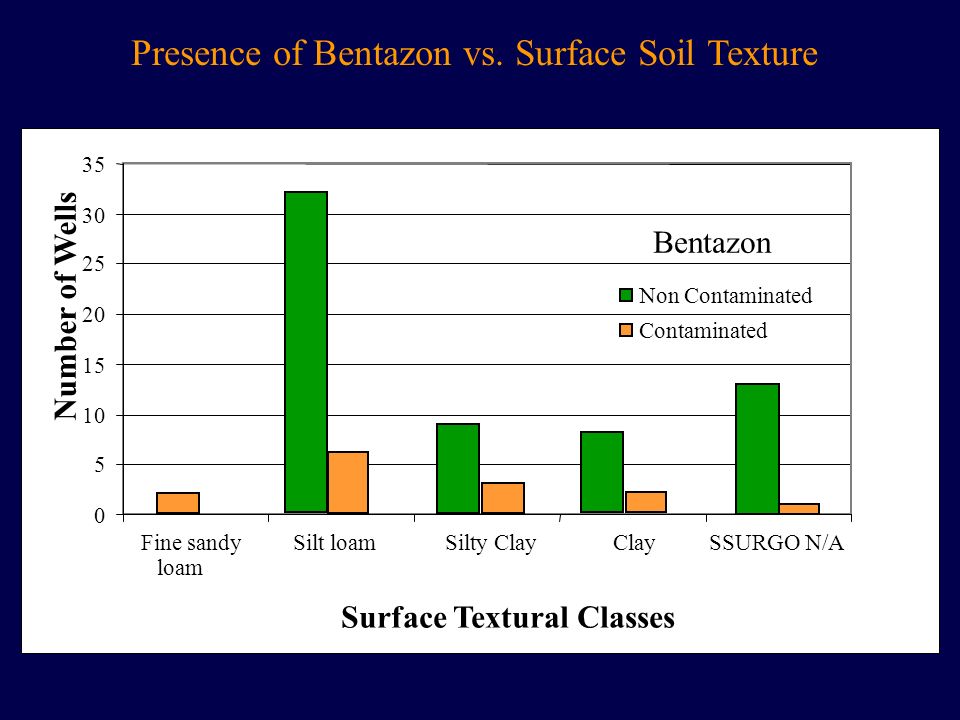 Presence of Bentazon vs. Surface Soil Texture

Number of Wells

35
30
25
20
15
10
5
0

Bentazon

Non Contaminated
Contaminated

Fine sandy loam
Silt loam
Silty Clay
Clay
SSURGO N/A

Surface Textural Classes